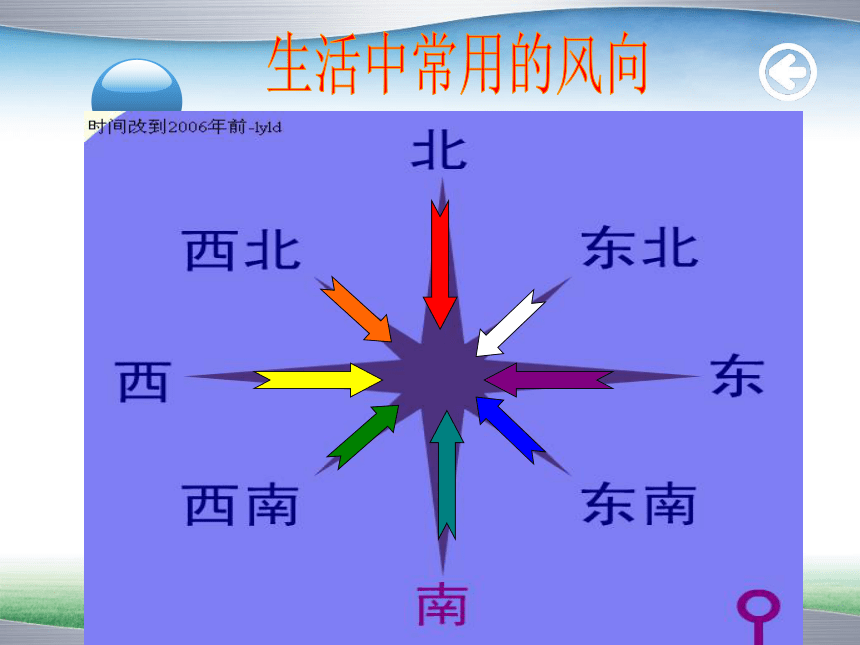 生活中常用的风向

时间改到2006年前-lyld

北

西北

东北

西

东

西南

东南

南